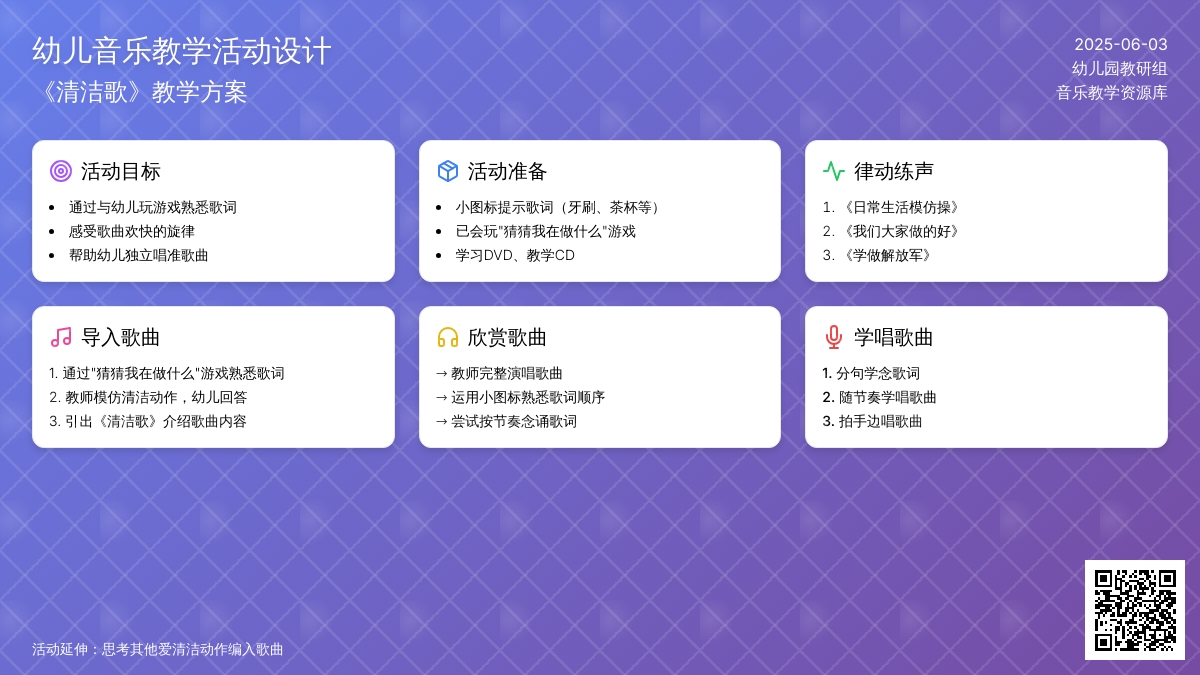 幼儿音乐教学活动设计
《清洁歌》教学方案

2025-06-03
幼儿园教研组
音乐教学资源库

活动目标
- 通过与幼儿玩游戏熟悉歌词
- 感受歌曲欢快的旋律
- 帮助幼儿独立唱准歌曲

活动准备
- 小图标提示歌词（牙刷、茶杯等）
- 已会玩"猜猜我在做什么"游戏
- 学习DVD、教学CD

律动练声
1. 《日常生活模仿操》
2. 《我们大家做的好》
3. 《学做解放军》

导入歌曲
1. 通过"猜猜我在做什么"游戏熟悉歌词
2. 教师模仿清洁动作，幼儿回答
3. 引出《清洁歌》介绍歌曲内容

欣赏歌曲
→ 教师完整演唱歌曲
→ 运用小图标熟悉歌词顺序
→ 尝试按节奏念诵歌词

学唱歌曲
1. 分句学念歌词
2. 随节奏学唱歌曲
3. 拍手边唱歌曲

活动延伸：思考其他爱清洁动作编入歌曲